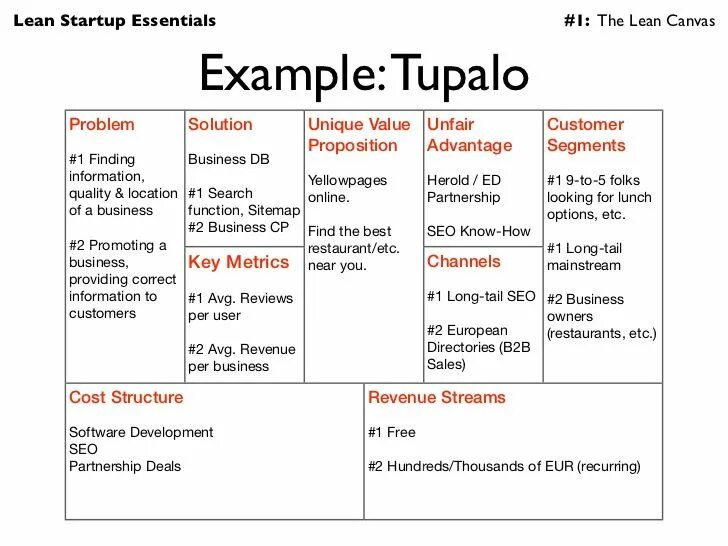 Lean Startup Essentials

#1: The Lean Canvas

Example: Tupalo

Problem

#1 Finding information, quality & location of a business

#2 Promoting a business, providing correct information to customers

Solution

Business DB

#1 Search function, Sitemap
#2 Business CP

Key Metrics

#1 Avg. Reviews per user

#2 Avg. Revenue per business

Unique Value Proposition

Yellowpages online.

Find the best restaurant/etc. near you.

Unfair Advantage

Herold / ED Partnership

SEO Know-How

Channels

#1 Long-tail SEO

#2 European Directories (B2B Sales)

Customer Segments

#1 9-to-5 folks looking for lunch options, etc.

#1 Long-tail mainstream

#2 Business owners (restaurants, etc.)

Cost Structure

Software Development
SEO
Partnership Deals

Revenue Streams

#1 Free

#2 Hundreds/Thousands of EUR (recurring)